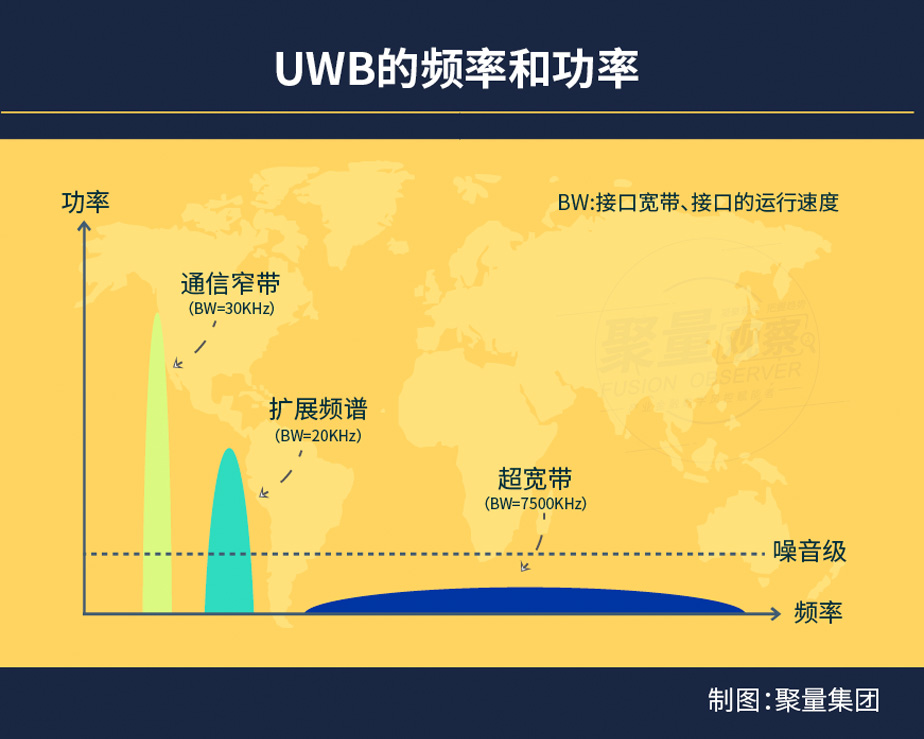 UWB的频率和功率

功率

BW:接口宽带、接口的运行速度

通信窄带
(BW=30KHz)

扩展频谱
(BW=20KHz)

超宽带
(BW=7500KHz)

聚量观察
FUSION OBSERVER

噪音级

频率

制图:聚量集团